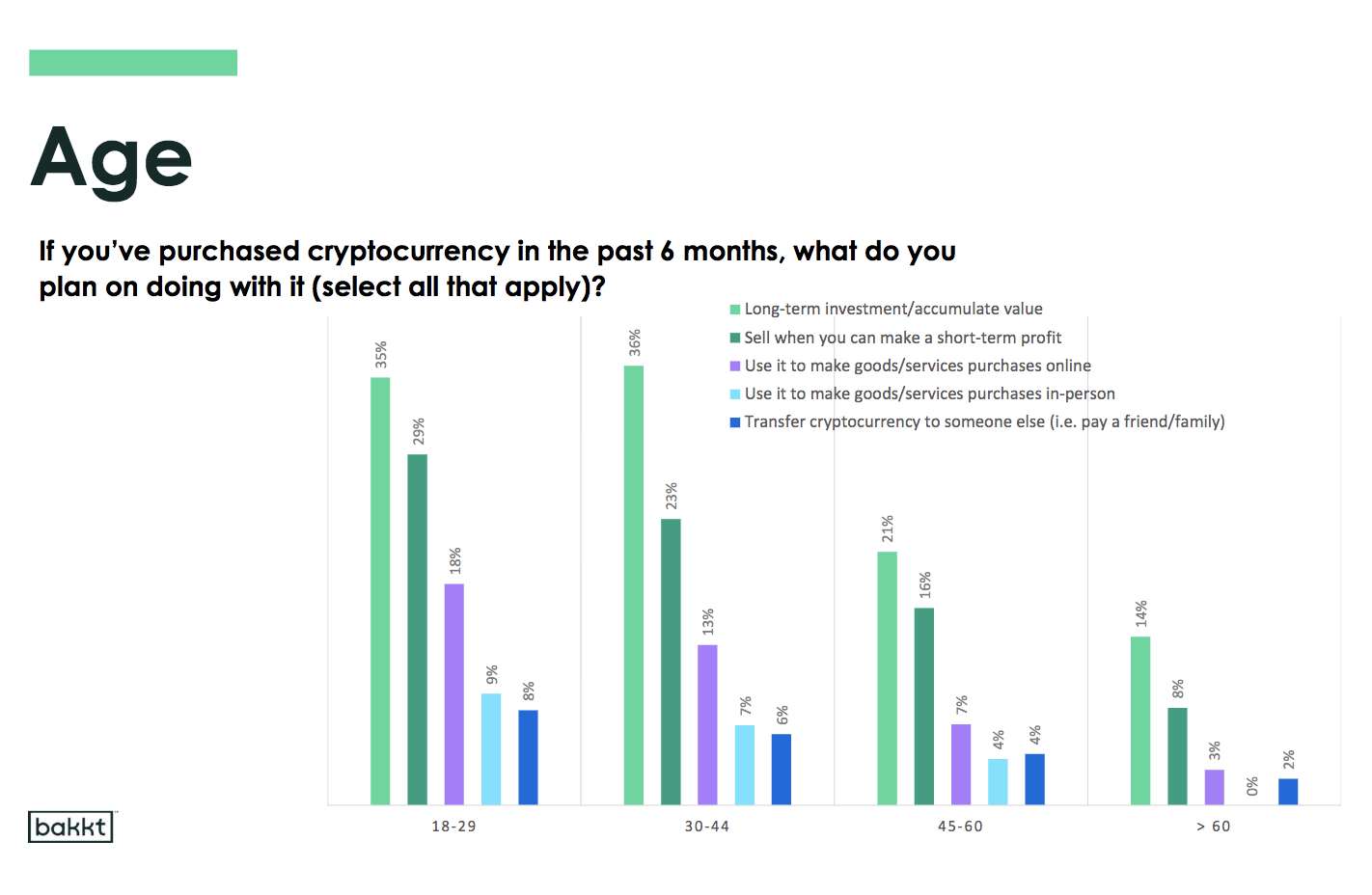 Age

If you've purchased cryptocurrency in the past 6 months, what do you plan on doing with it (select all that apply)?

Long-term investment/accumulate value
Sell when you can make a short-term profit
Use it to make goods/services purchases online
Use it to make goods/services purchases in-person
Transfer cryptocurrency to someone else (i.e. pay a friend/family)

35% 29% 18% 9% 8%
36% 23% 13% 7% 6%
21% 16% 7% 4% 4%
14% 8% 3% 0% 2%

18-29
30-44
45-60
> 60

bakkt